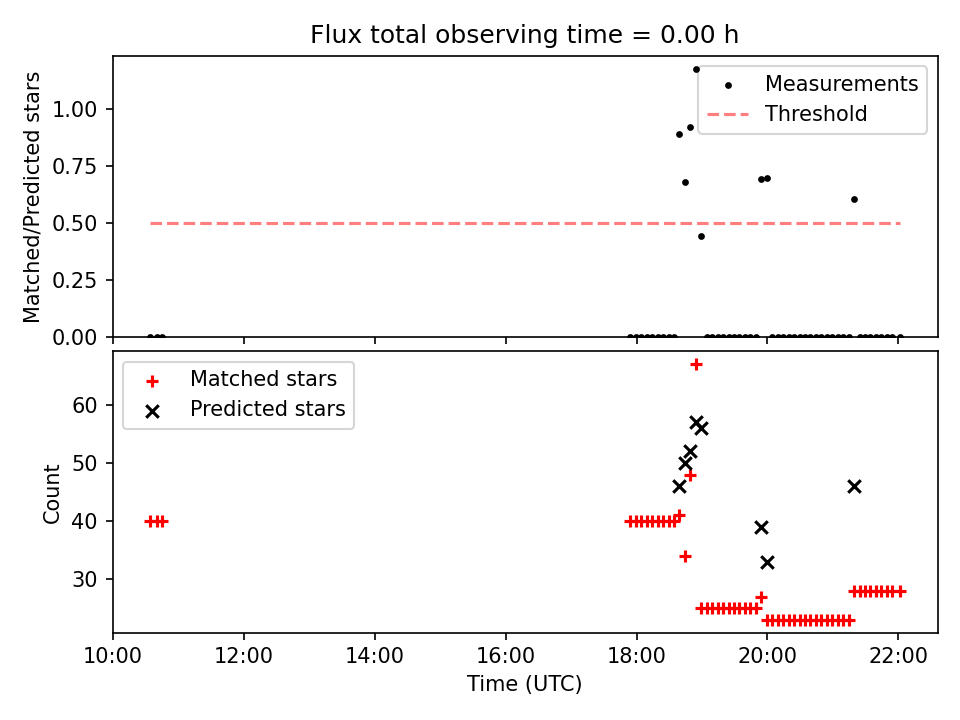 Flux total observing time = 0.00 h

Matched/Predicted stars

1.00
0.75
0.50
0.25
0.00

Measurements
Threshold

Matched stars
Predicted stars

Count

60
50
40
30

10:00
12:00
14:00
16:00
18:00
20:00
22:00

Time (UTC)